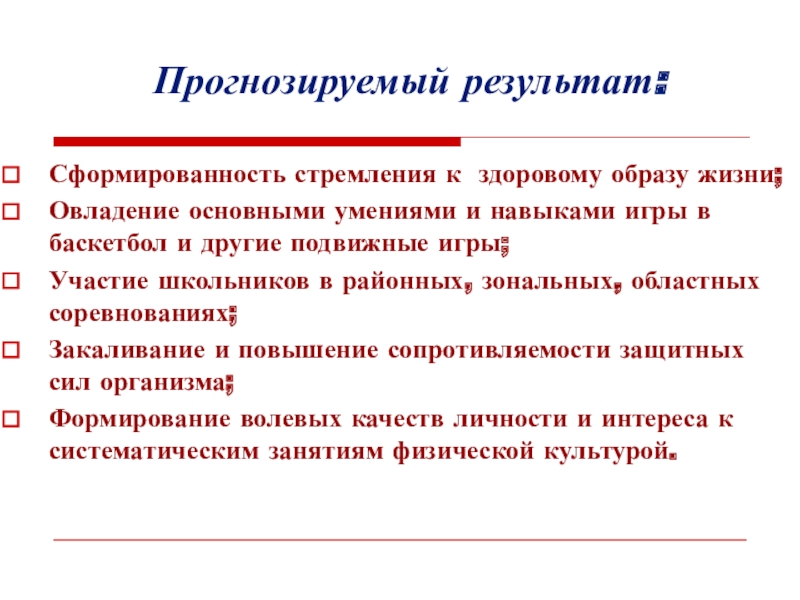 Прогнозируемый результат:

Сформированность стремления к здоровому образу жизни;

Овладение основными умениями и навыками игры в баскетбол и другие подвижные игры;

Участие школьников в районных, зональных, областных соревнованиях;

Закаливание и повышение сопротивляемости защитных сил организма;

Формирование волевых качеств личности и интереса к систематическим занятиям физической культурой.